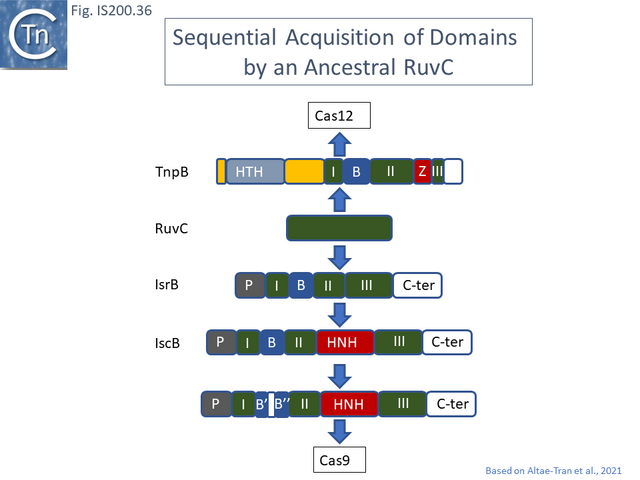 Tn

Fig. IS200.36

Sequential Acquisition of Domains by an Ancestral RuvC

Cas12

TnpB HTH I B II Z III

RuvC

IsrB P I B II III C-ter

IscB P I B II HNH III C-ter

P I B' B'' II HNH III C-ter

Cas9

Based on Altae-Tran et al., 2021